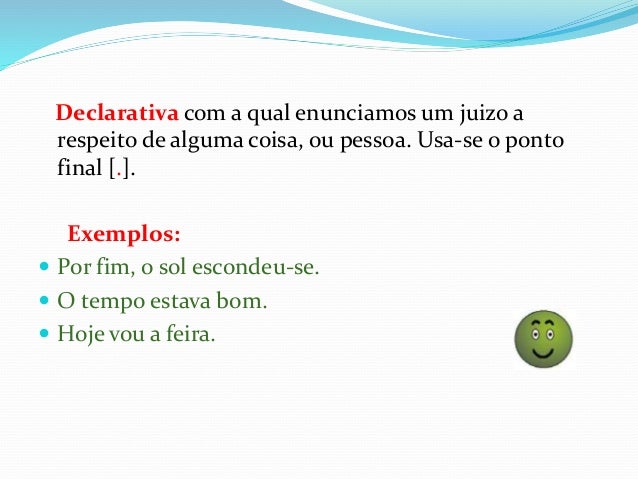 Declarativa com a qual enunciamos um juizo a respeito de alguma coisa, ou pessoa. Usa-se o ponto final [.].

Exemplos:

- Por fim, o sol escondeu-se.
- O tempo estava bom.
- Hoje vou a feira.